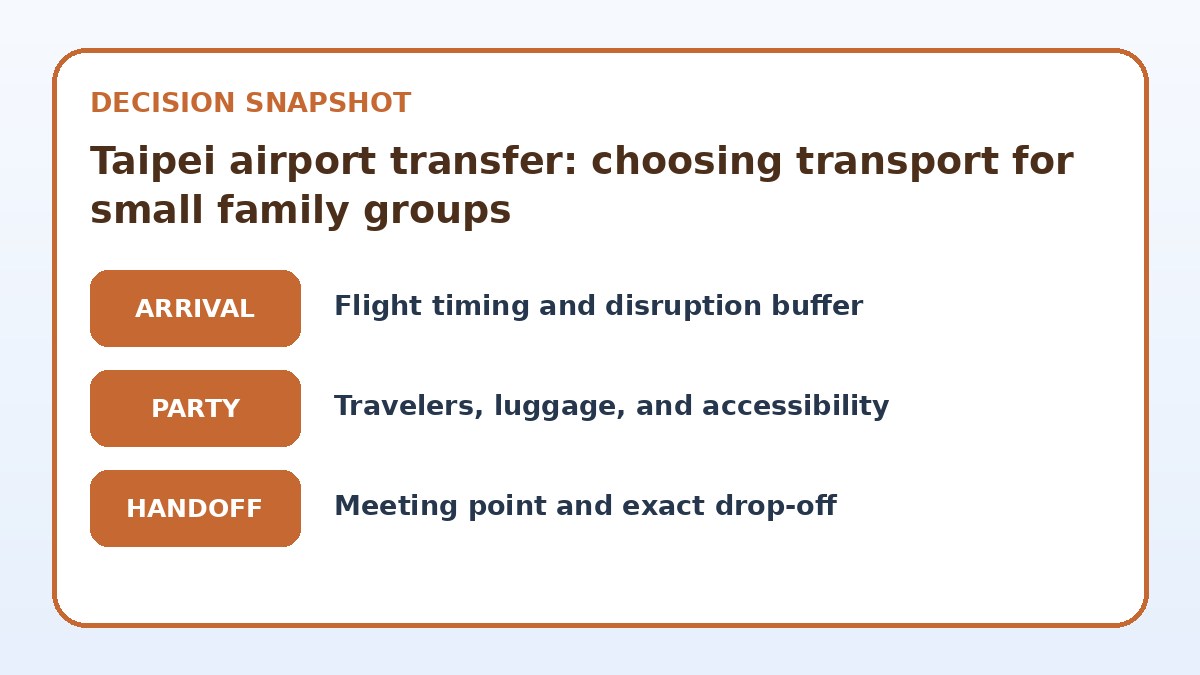 DECISION SNAPSHOT

Taipei airport transfer: choosing transport for small family groups

ARRIVAL

Flight timing and disruption buffer

PARTY

Travelers, luggage, and accessibility

HANDOFF

Meeting point and exact drop-off